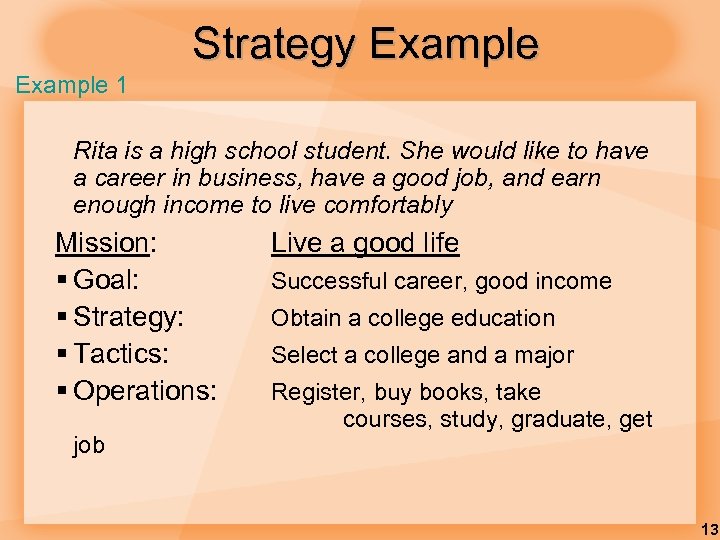 Strategy Example

Example 1

Rita is a high school student. She would like to have a career in business, have a good job, and earn enough income to live comfortably

Mission: Live a good life

▪ Goal: Successful career, good income

▪ Strategy: Obtain a college education

▪ Tactics: Select a college and a major

▪ Operations: Register, buy books, take courses, study, graduate, get job

13